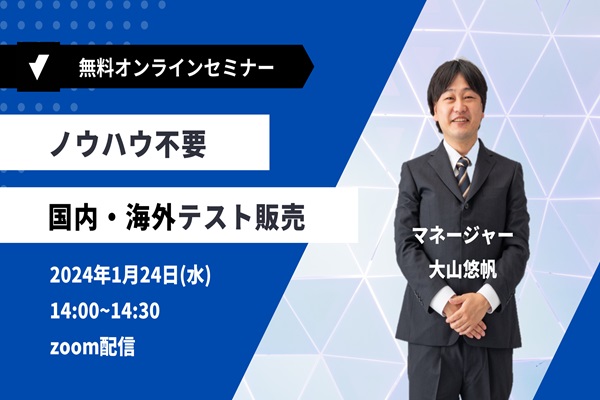 無料オンラインセミナー

ノウハウ不要

国内・海外テスト販売

2024年1月24日(水)

14:00~14:30

zoom配信

マネージャー

大山悠帆